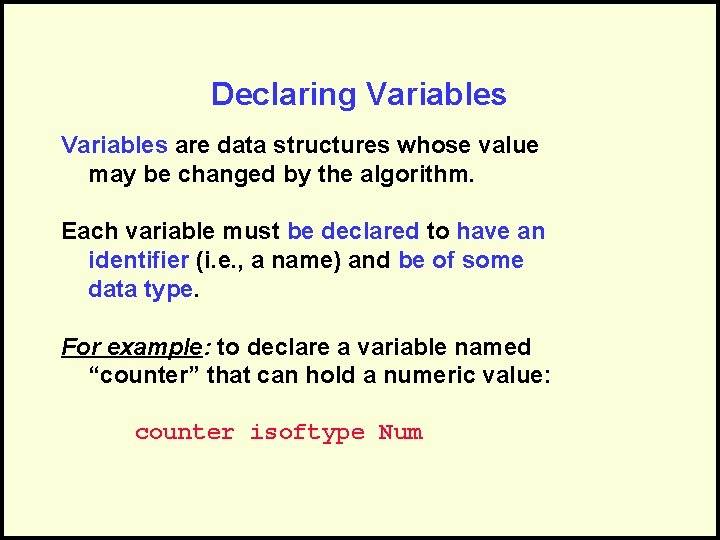 Declaring Variables

Variables are data structures whose value may be changed by the algorithm.

Each variable must be declared to have an identifier (i.e., a name) and be of some data type.

For example: to declare a variable named “counter” that can hold a numeric value:

counter isoftype Num